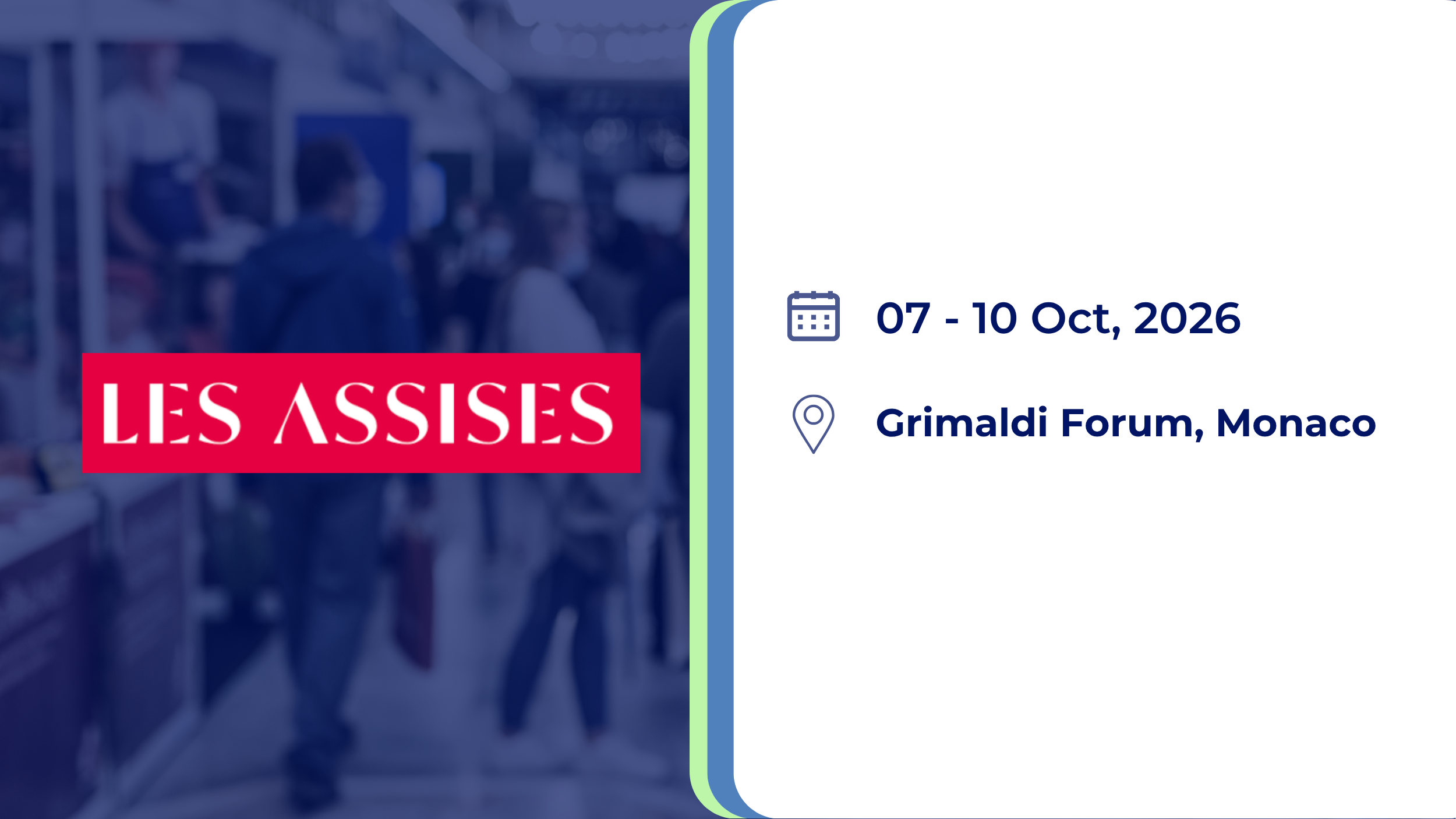 LES ASSISES

07 - 10 Oct, 2026

Grimaldi Forum, Monaco